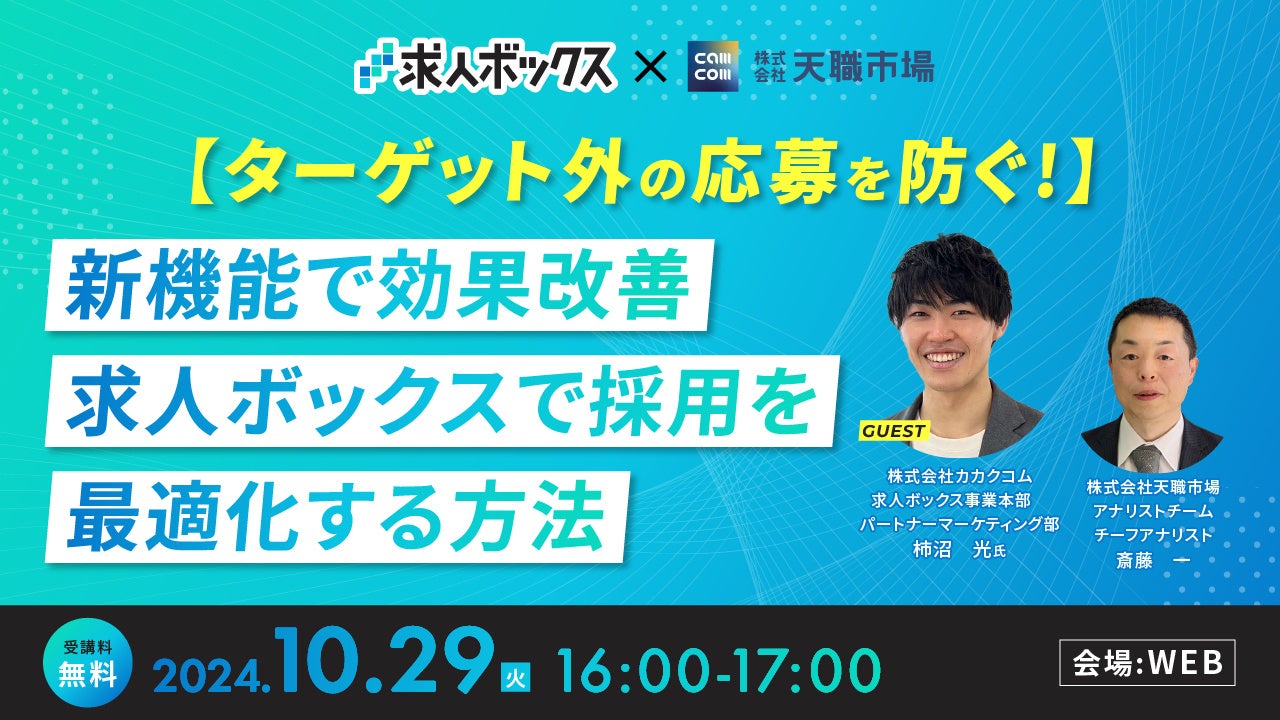 求人ボックス × cam com 株式会社 天職市場

【ターゲット外の応募を防ぐ!】

新機能で効果改善
求人ボックスで採用を
最適化する方法

GUEST

株式会社カカクコム
求人ボックス事業本部
パートナーマーケティング部
柿沼 光氏

株式会社天職市場
アナリストチーム
チーフアナリスト
斎藤 一

受講料 無料

2024.10.29 火 16:00-17:00

会場:WEB